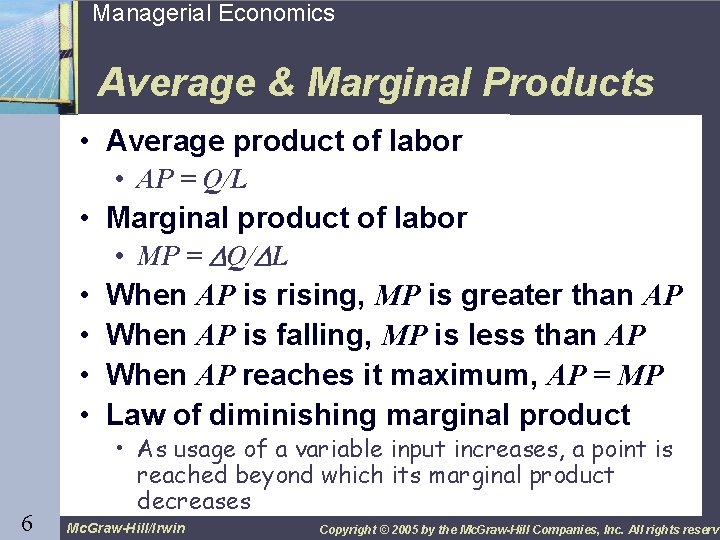 Managerial Economics

Average & Marginal Products

• Average product of labor
  • $AP = Q/L$
• Marginal product of labor
  • $MP = \Delta Q/\Delta L$
• When $AP$ is rising, $MP$ is greater than $AP$
• When $AP$ is falling, $MP$ is less than $AP$
• When $AP$ reaches it maximum, $AP = MP$
• Law of diminishing marginal product
  • As usage of a variable input increases, a point is reached beyond which its marginal product decreases

6

McGraw-Hill/Irwin

Copyright © 2005 by the McGraw-Hill Companies, Inc. All rights reserv